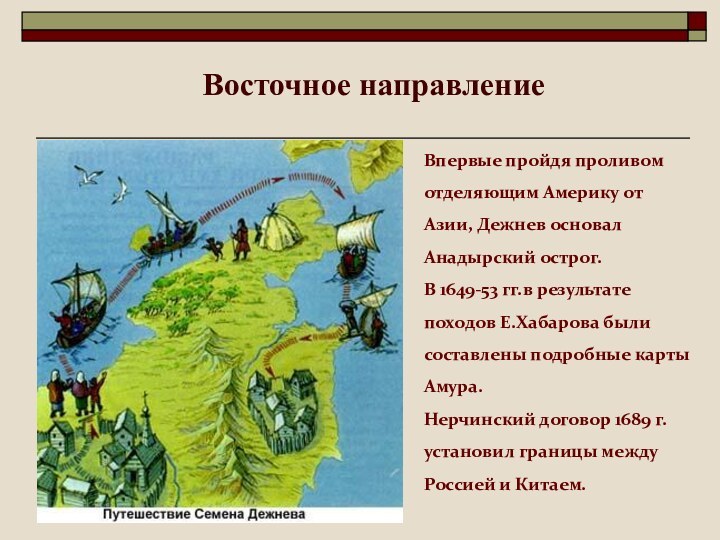 Восточное направление

Путешествие Семена Дежнева

Впервые пройдя проливом отделяющим Америку от Азии, Дежнев основал Анадырский острог.
В 1649-53 гг.в результате походов Е.Хабарова были составлены подробные карты Амура.
Нерчинский договор 1689 г. установил границы между Россией и Китаем.